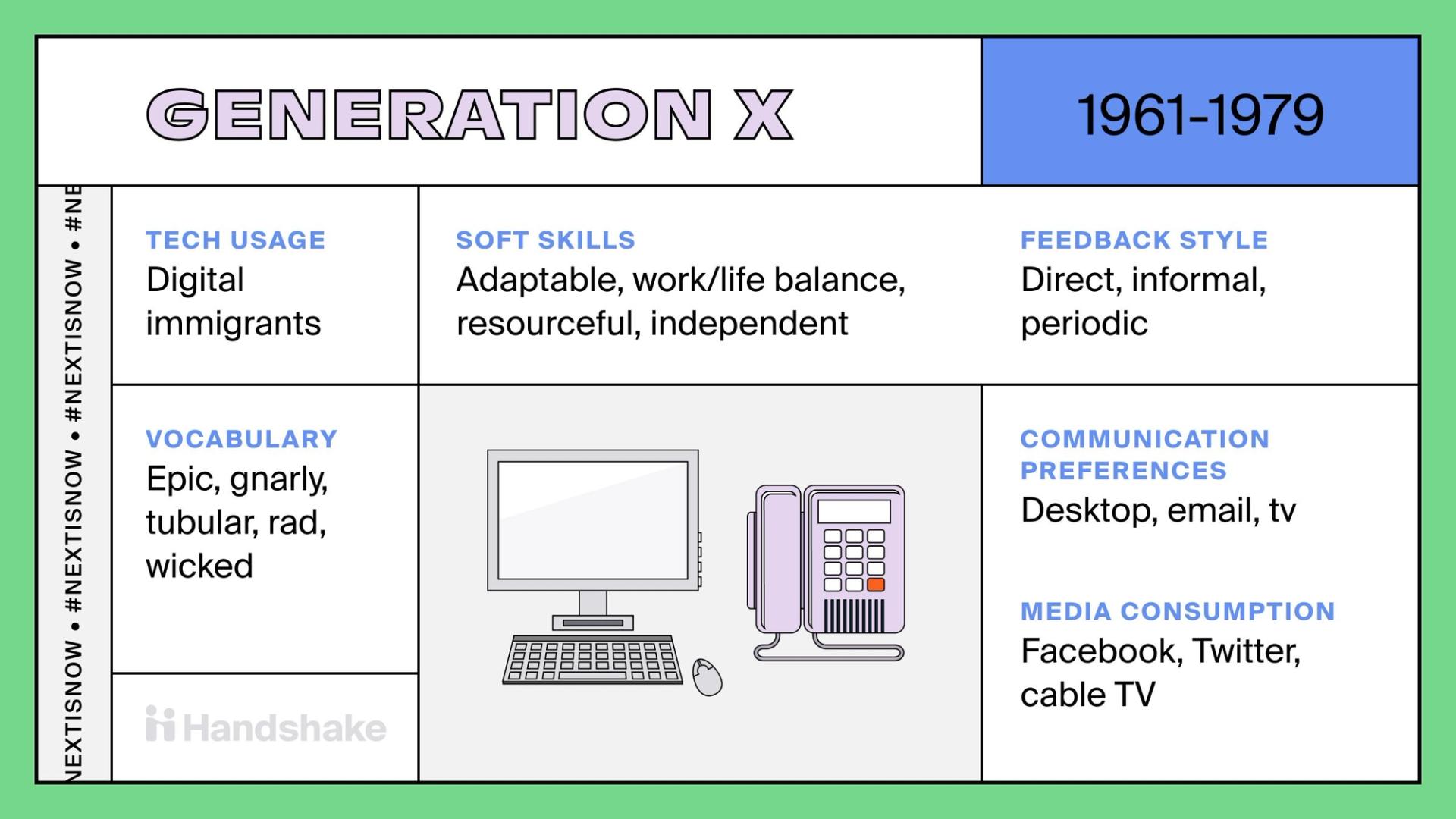 GENERATION X

1961-1979

NEXTISNOW • #NEXTISNOW • #NEXTISNOW • #NE

TECH USAGE
Digital immigrants

SOFT SKILLS
Adaptable, work/life balance, resourceful, independent

FEEDBACK STYLE
Direct, informal, periodic

VOCABULARY
Epic, gnarly, tubular, rad, wicked

COMMUNICATION PREFERENCES
Desktop, email, tv

MEDIA CONSUMPTION
Facebook, Twitter, cable TV

Handshake